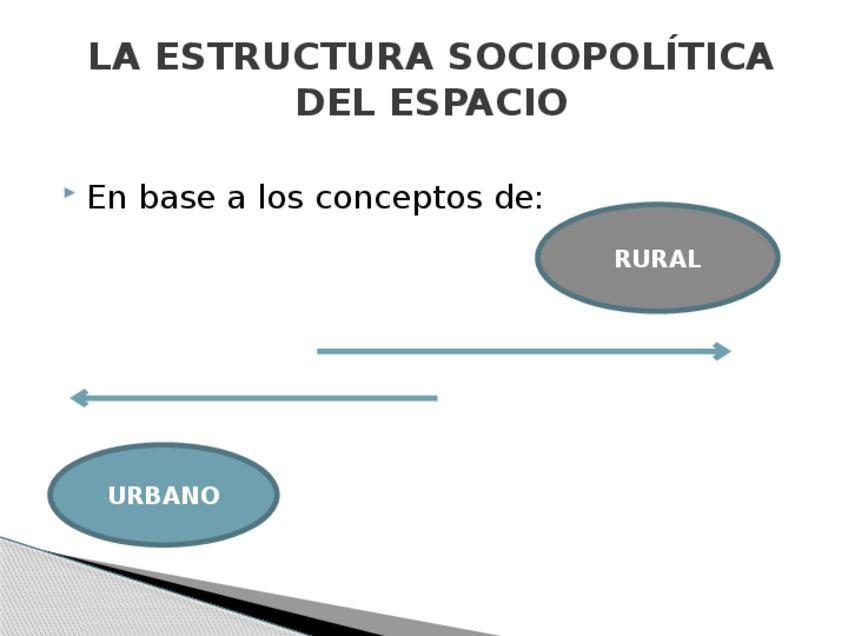 LA ESTRUCTURA SOCIOPOLÍTICA DEL ESPACIO

En base a los conceptos de:

RURAL

URBANO